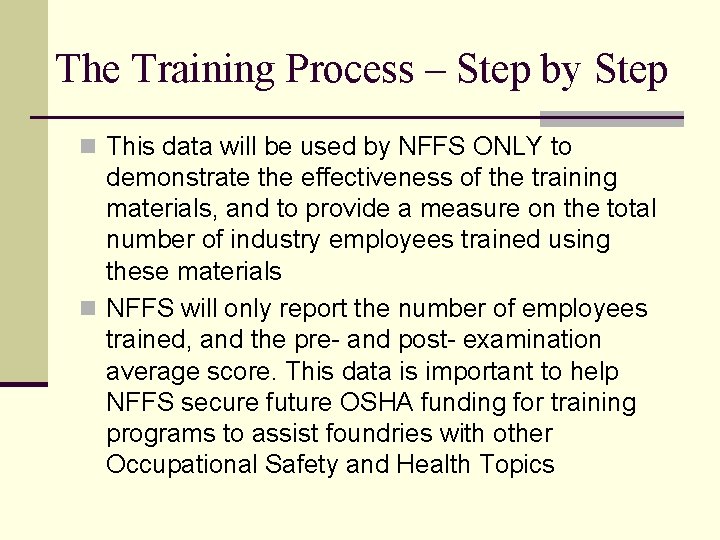 The Training Process – Step by Step

This data will be used by NFFS ONLY to demonstrate the effectiveness of the training materials, and to provide a measure on the total number of industry employees trained using these materials

NFFS will only report the number of employees trained, and the pre- and post- examination average score. This data is important to help NFFS secure future OSHA funding for training programs to assist foundries with other Occupational Safety and Health Topics